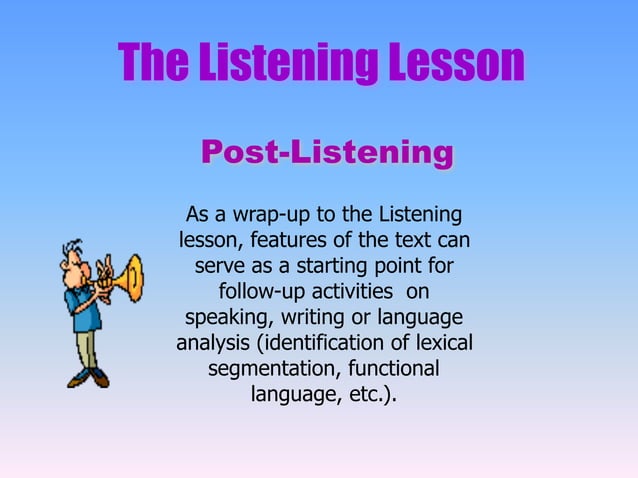 The Listening Lesson

Post-Listening

As a wrap-up to the Listening lesson, features of the text can serve as a starting point for follow-up activities on speaking, writing or language analysis (identification of lexical segmentation, functional language, etc.).